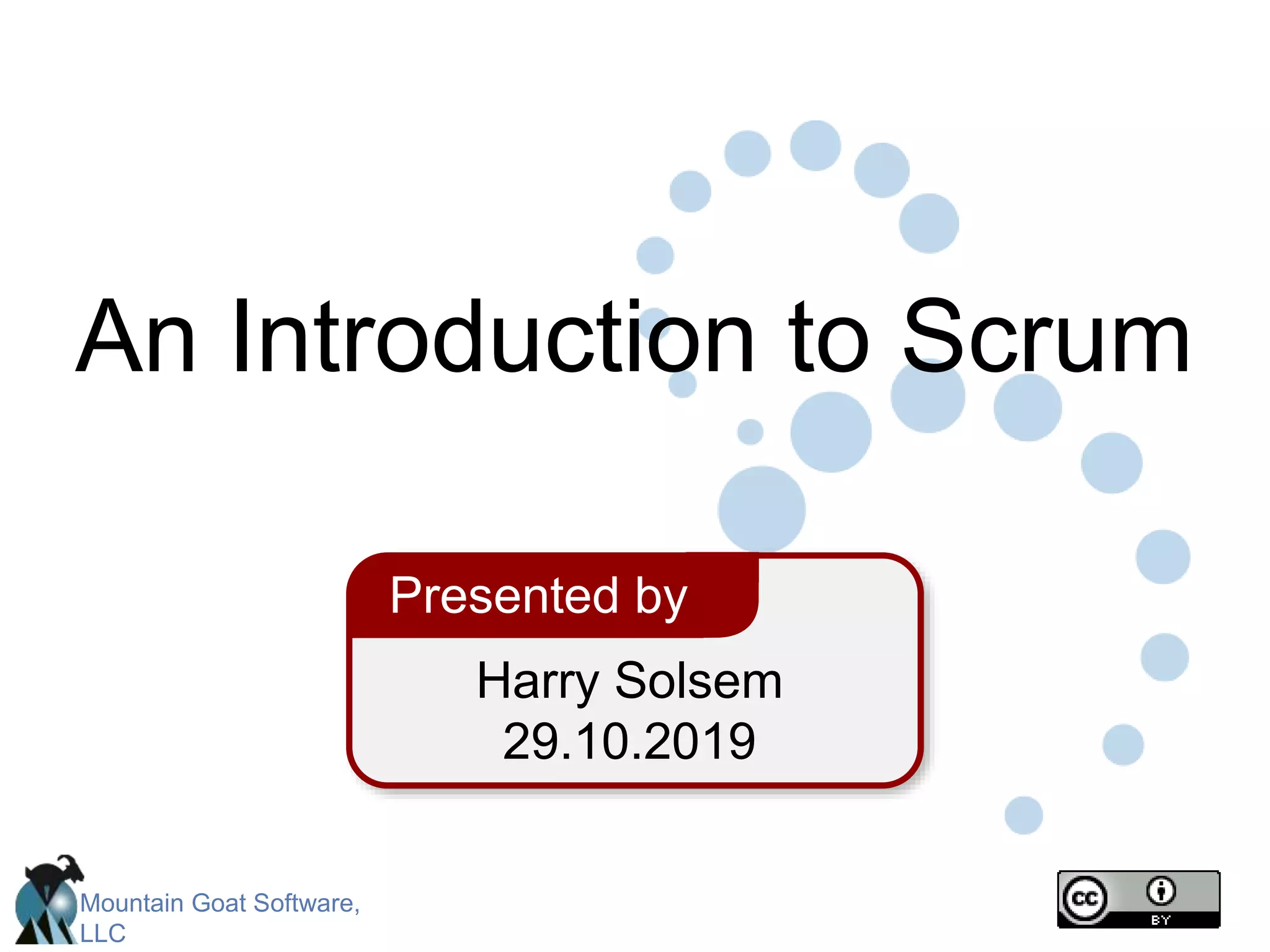 An Introduction to Scrum

Presented by

Harry Solsem
29.10.2019

Mountain Goat Software, LLC

cc BY